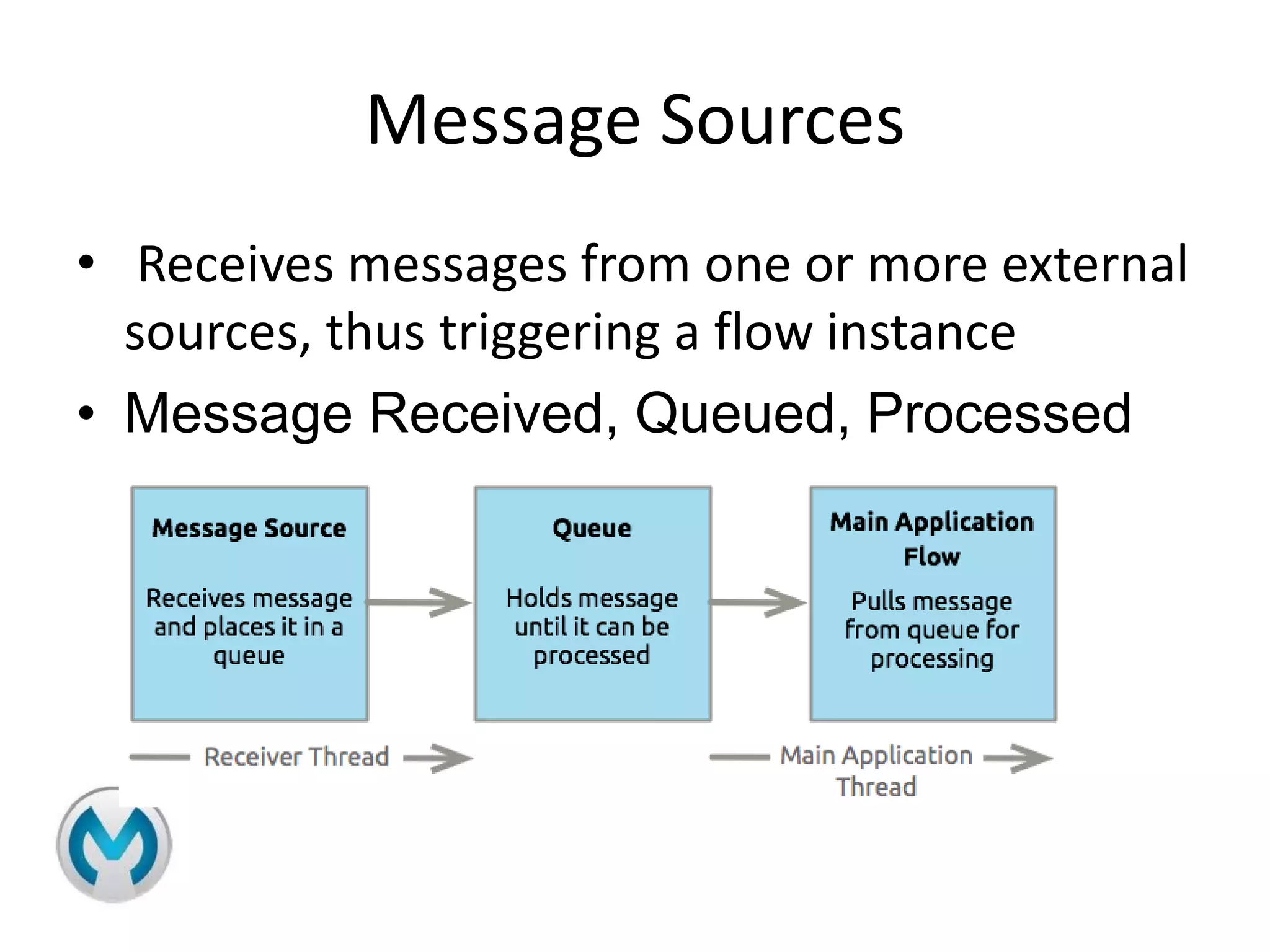 Message Sources

• Receives messages from one or more external sources, thus triggering a flow instance

• Message Received, Queued, Processed

Message Source

Receives message and places it in a queue

Queue

Holds message until it can be processed

Main Application Flow

Pulls message from queue for processing

Receiver Thread

Main Application Thread